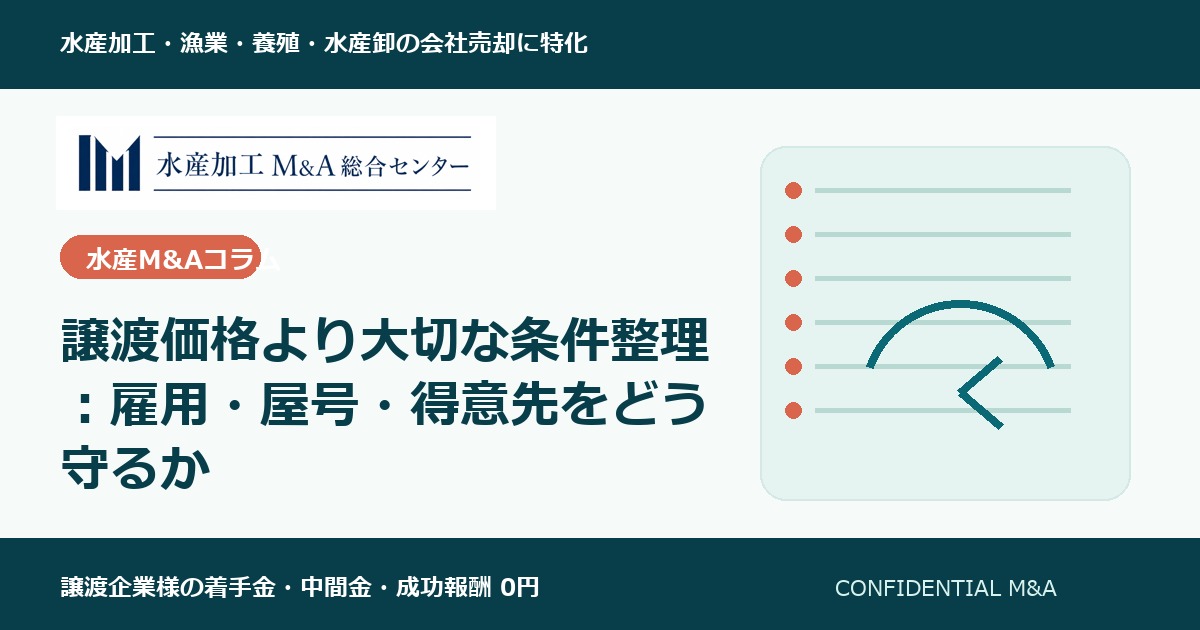 水産加工・漁業・養殖・水産卸の会社売却に特化

水産加工 M&A 総合センター

水産M&Aコラム

譲渡価格より大切な条件整理：雇用・屋号・得意先をどう守るか

譲渡企業様の着手金・中間金・成功報酬 0円

CONFIDENTIAL M&A